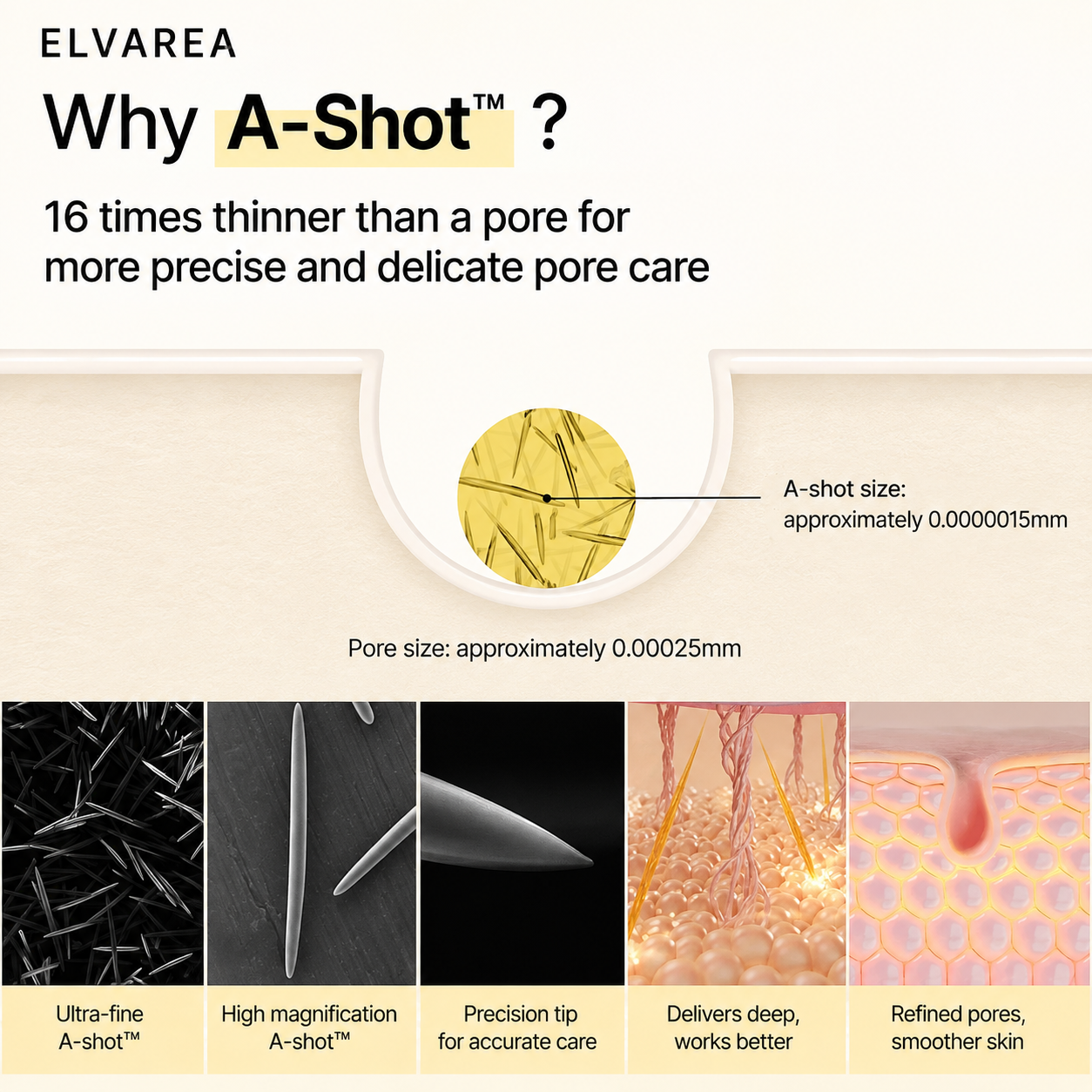 ELVAREA

Why A-Shot™ ?

16 times thinner than a pore for more precise and delicate pore care

A-shot size: approximately 0.0000015mm

Pore size: approximately 0.00025mm

Ultra-fine A-shot™

High magnification A-shot™

Precision tip for accurate care

Delivers deep, works better

Refined pores, smoother skin